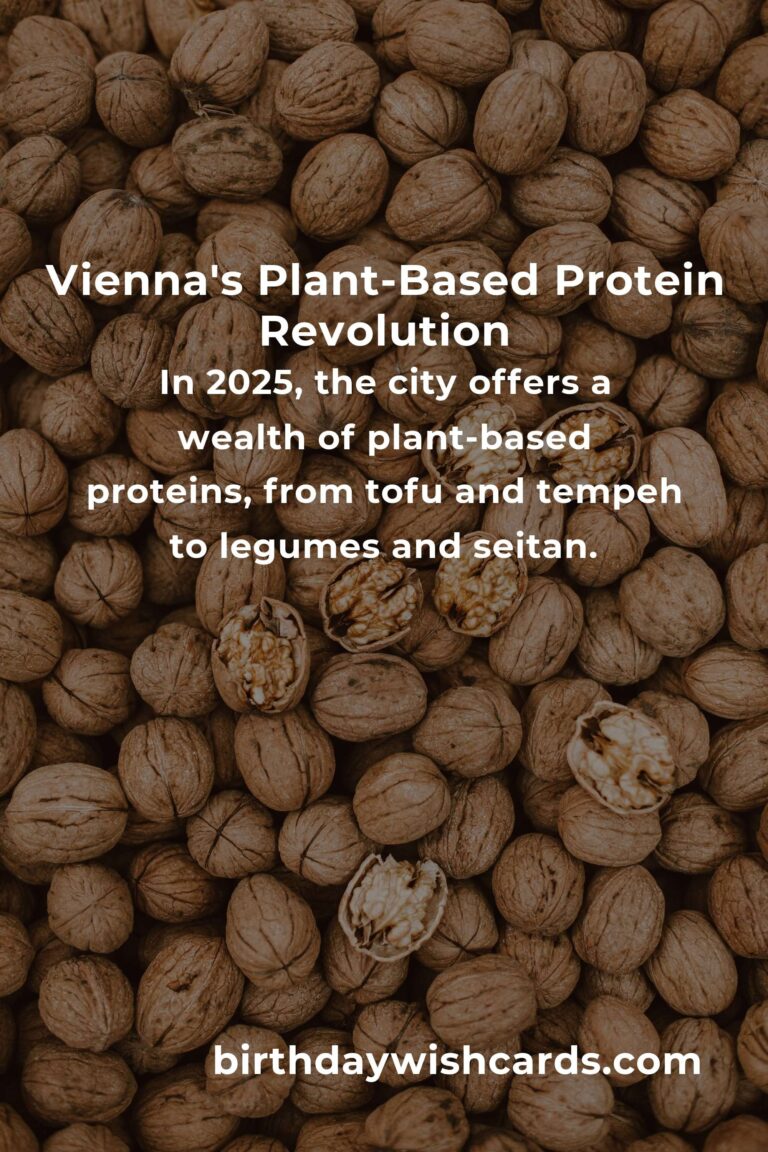 Vienna's Plant-Based Protein Revolution

In 2025, the city offers a wealth of plant-based proteins, from tofu and tempeh to legumes and seitan.

birthdaywishcards.com